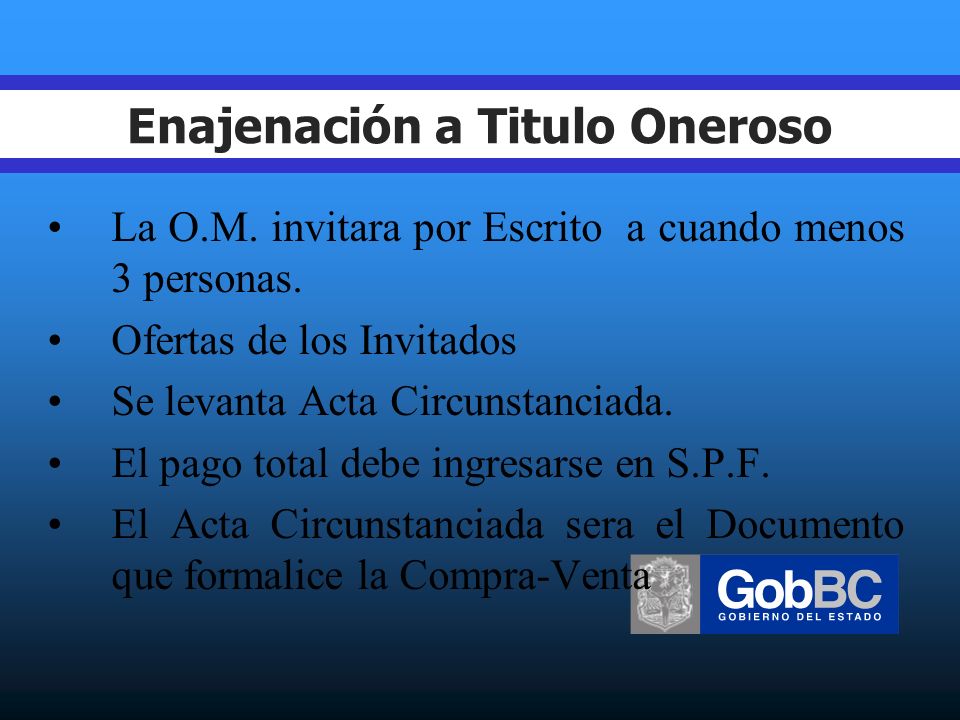 Enajenación a Titulo Oneroso

• La O.M. invitara por Escrito a cuando menos 3 personas.
• Ofertas de los Invitados
• Se levanta Acta Circunstanciada.
• El pago total debe ingresarse en S.P.F.
• El Acta Circunstanciada sera el Documento que formalice la Compra-Venta

GobBC
GOBIERNO DEL ESTADO